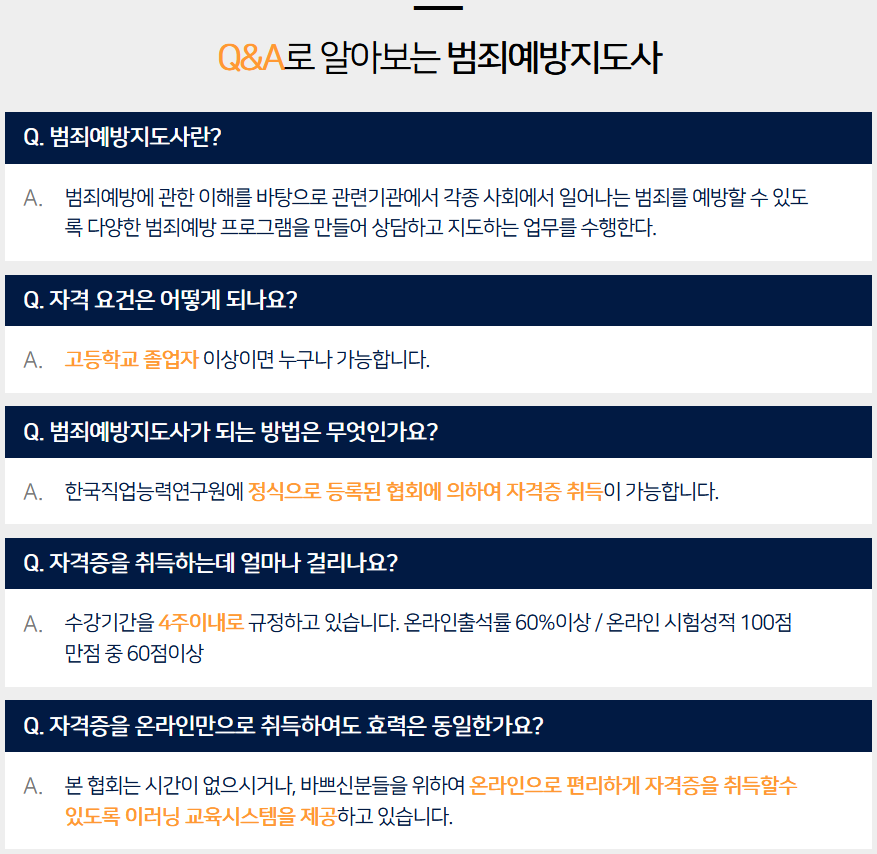 Q&A로 알아보는 범죄예방지도사

Q. 범죄예방지도사란?

A. 범죄예방에 관한 이해를 바탕으로 관련기관에서 각종 사회에서 일어나는 범죄를 예방할 수 있도록 다양한 범죄예방 프로그램을 만들어 상담하고 지도하는 업무를 수행한다.

Q. 자격 요건은 어떻게 되나요?

A. 고등학교 졸업자 이상이면 누구나 가능합니다.

Q. 범죄예방지도사가 되는 방법은 무엇인가요?

A. 한국직업능력연구원에 정식으로 등록된 협회에 의하여 자격증 취득이 가능합니다.

Q. 자격증을 취득하는데 얼마나 걸리나요?

A. 수강기간을 4주이내로 규정하고 있습니다. 온라인출석률 60%이상 / 온라인 시험성적 100점 만점 중 60점이상

Q. 자격증을 온라인만으로 취득하여도 효력은 동일한가요?

A. 본 협회는 시간이 없으시거나, 바쁘신분들을 위하여 온라인으로 편리하게 자격증을 취득할수 있도록 이러닝 교육시스템을 제공하고 있습니다.